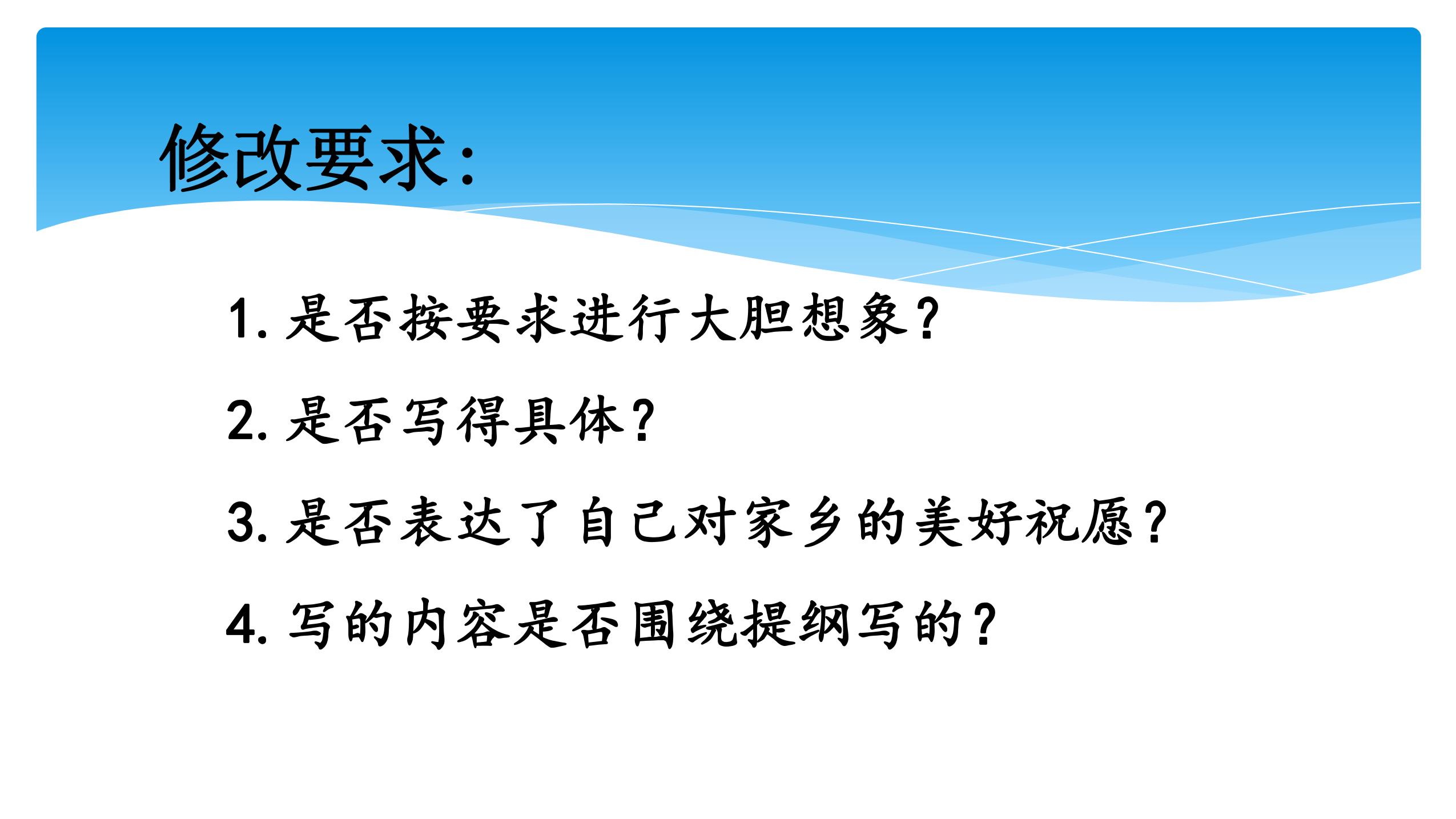 修改要求:

1. 是否按要求进行大胆想象?

2. 是否写得具体?

3. 是否表达了自己对家乡的美好祝愿?

4. 写的内容是否围绕提纲写的?